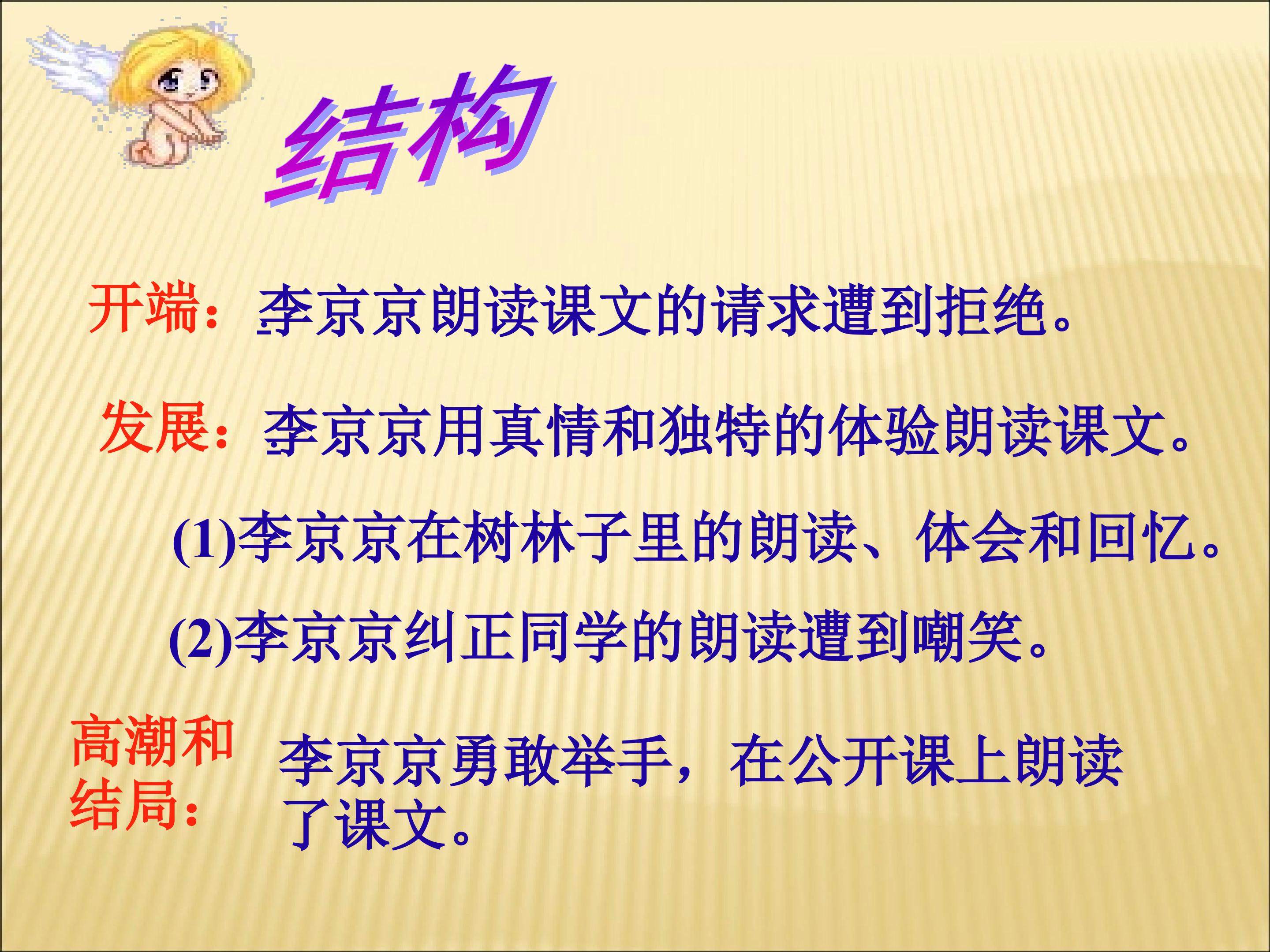 结构

开端：李京京朗读课文的请求遭到拒绝。

发展：李京京用真情和独特的体验朗读课文。

(1)李京京在树林子里的朗读、体会和回忆。

(2)李京京纠正同学的朗读遭到嘲笑。

高潮和结局：李京京勇敢举手，在公开课上朗读了课文。